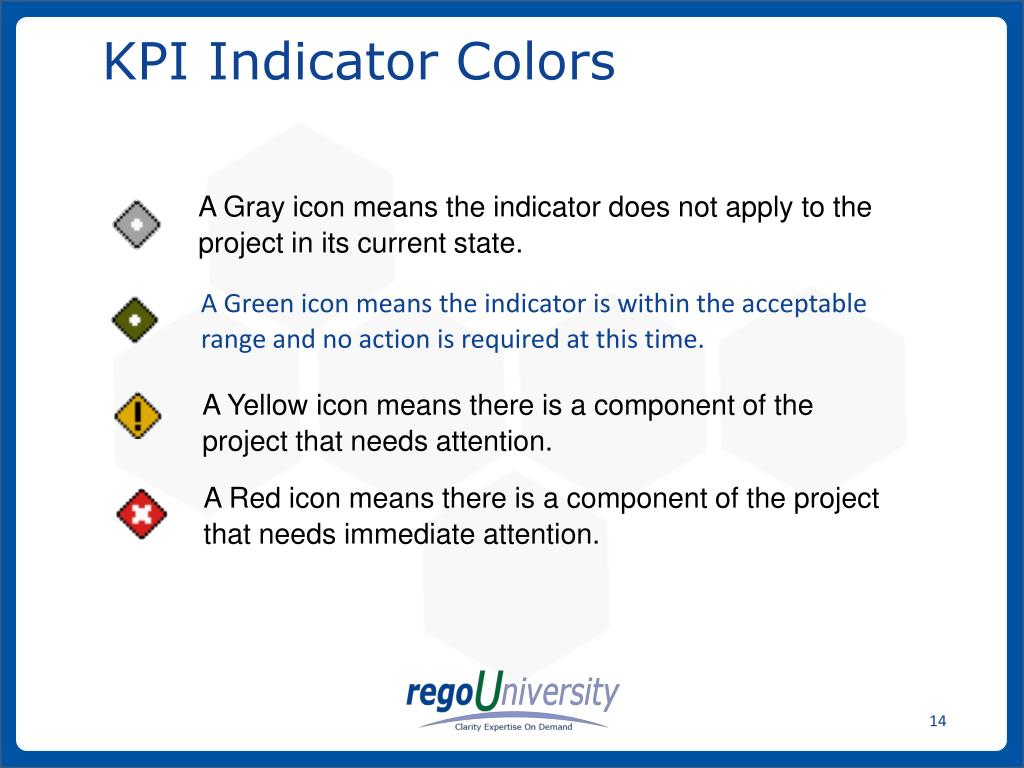 KPI Indicator Colors

A Gray icon means the indicator does not apply to the project in its current state.

A Green icon means the indicator is within the acceptable range and no action is required at this time.

A Yellow icon means there is a component of the project that needs attention.

A Red icon means there is a component of the project that needs immediate attention.

regoUniversity
Clarity Expertise On Demand

14